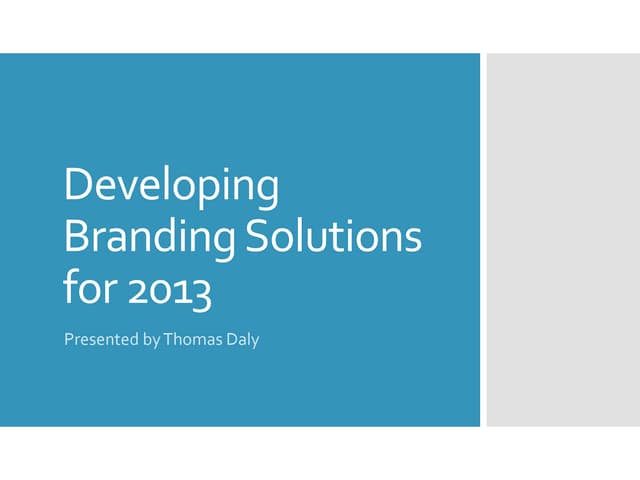 Developing Branding Solutions for 2013

Presented by Thomas Daly